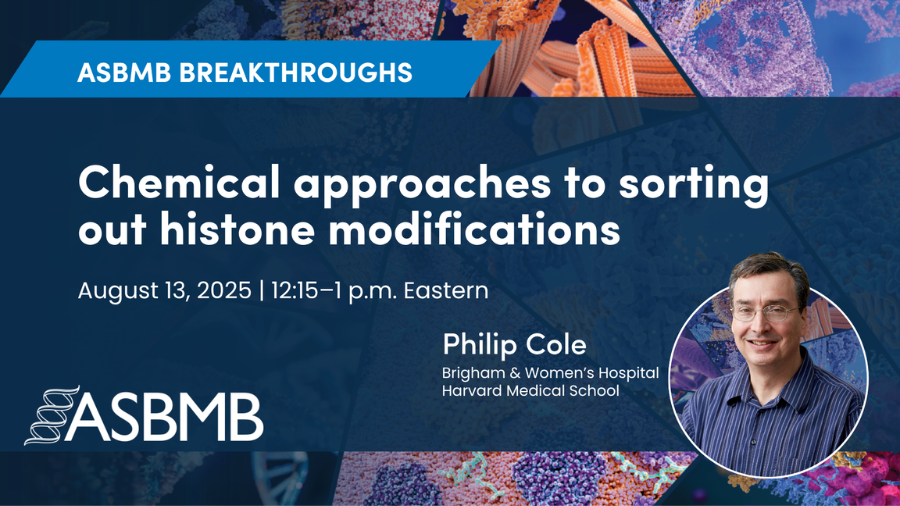 ASBMB BREAKTHROUGHS

Chemical approaches to sorting out histone modifications

August 13, 2025 | 12:15–1 p.m. Eastern

Philip Cole
Brigham & Women's Hospital
Harvard Medical School

ASBMB